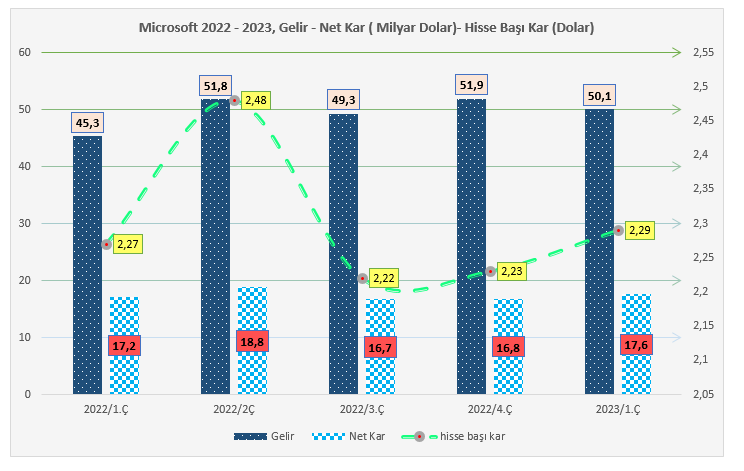 Microsoft 2022 - 2023, Gelir - Net Kar ( Milyar Dolar)- Hisse Başı Kar (Dolar)

60
50
40
30
20
10
0

2,55
2,5
2,45
2,4
2,35
2,3
2,25
2,2
2,15
2,1
2,05

45,3
51,8
49,3
51,9
50,1

2,27
2,48
2,22
2,23
2,29

17,2
18,8
16,7
16,8
17,6

2022/1.Ç
2022/2Ç
2022/3.Ç
2022/4.Ç
2023/1.Ç

Gelir
Net Kar
hisse başı kar